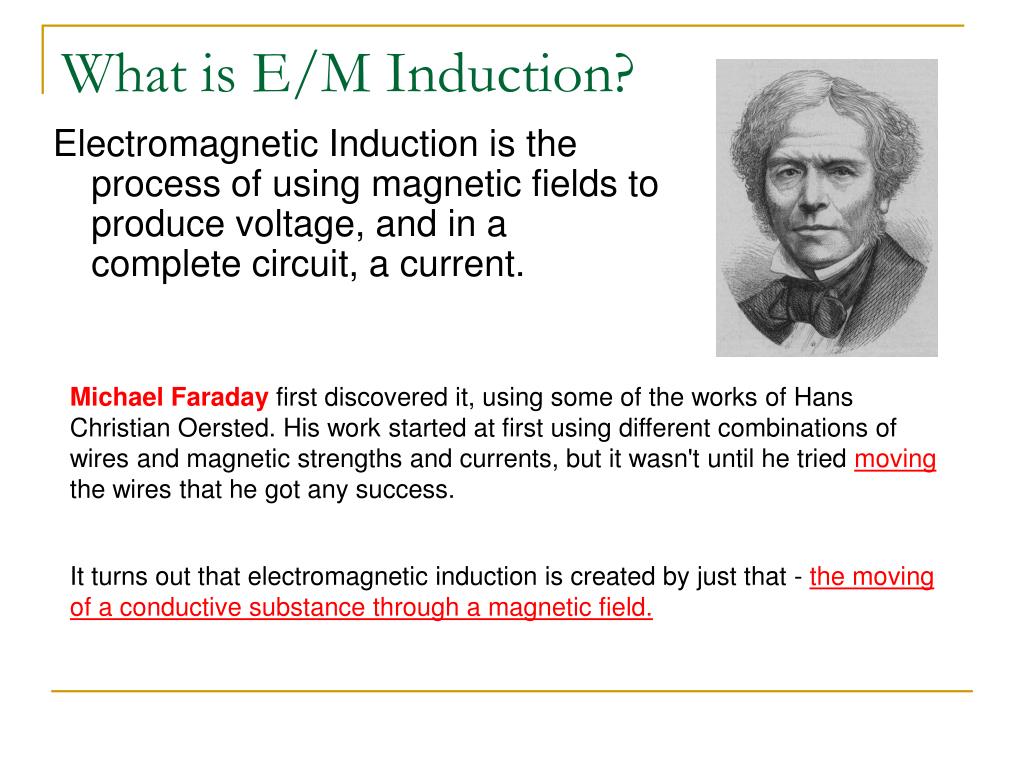 What is E/M Induction?

Electromagnetic Induction is the process of using magnetic fields to produce voltage, and in a complete circuit, a current.

Michael Faraday first discovered it, using some of the works of Hans Christian Oersted. His work started at first using different combinations of wires and magnetic strengths and currents, but it wasn't until he tried moving the wires that he got any success.

It turns out that electromagnetic induction is created by just that - the moving of a conductive substance through a magnetic field.